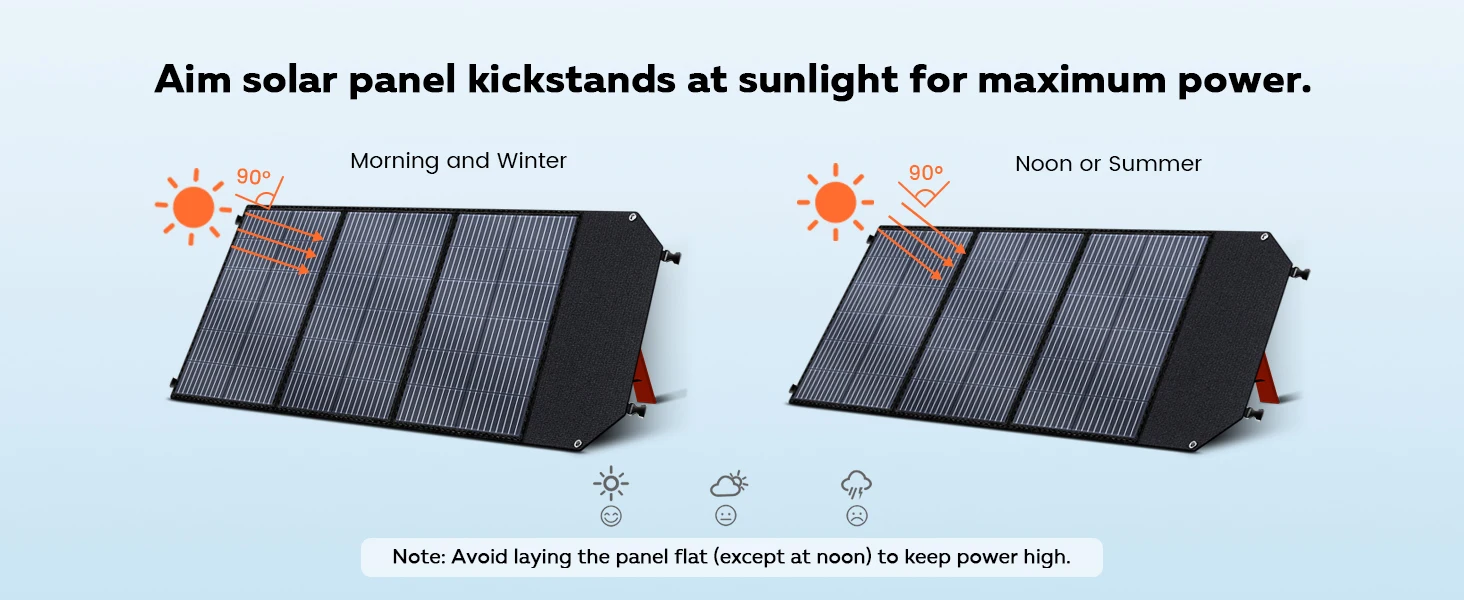 Aim solar panel kickstands at sunlight for maximum power.

Morning and Winter

90°

Noon or Summer

90°

Note: Avoid laying the panel flat (except at noon) to keep power high.